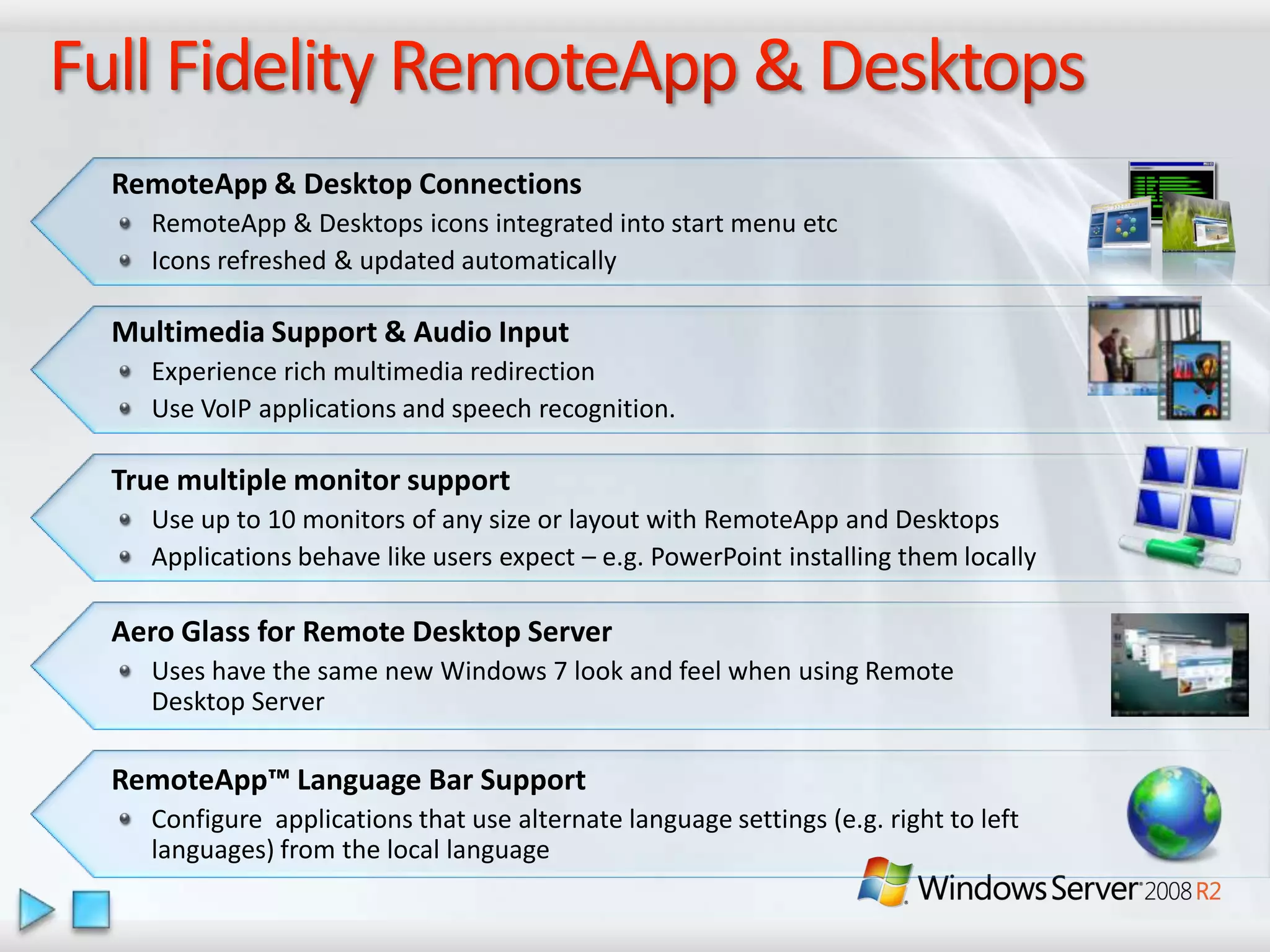 Full Fidelity RemoteApp & Desktops

RemoteApp & Desktop Connections
- RemoteApp & Desktops icons integrated into start menu etc
- Icons refreshed & updated automatically

Multimedia Support & Audio Input
- Experience rich multimedia redirection
- Use VoIP applications and speech recognition.

True multiple monitor support
- Use up to 10 monitors of any size or layout with RemoteApp and Desktops
- Applications behave like users expect – e.g. PowerPoint installing them locally

Aero Glass for Remote Desktop Server
- Uses have the same new Windows 7 look and feel when using Remote Desktop Server

RemoteApp™ Language Bar Support
- Configure  applications that use alternate language settings (e.g. right to left languages) from the local language

Windows Server 2008 R2